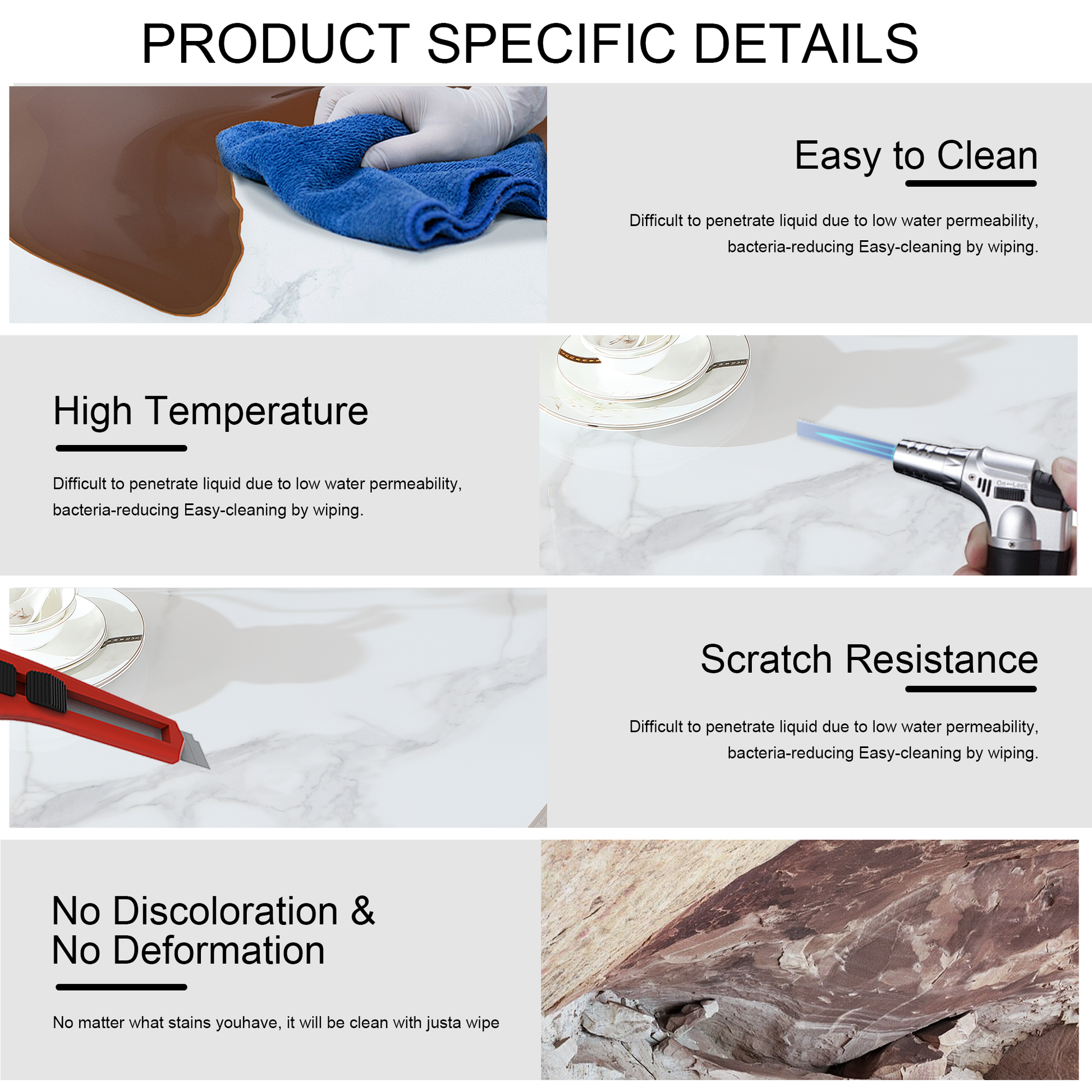 PRODUCT SPECIFIC DETAILS

Easy to Clean

Difficult to penetrate liquid due to low water permeability, bacteria-reducing Easy-cleaning by wiping.

High Temperature

Difficult to penetrate liquid due to low water permeability, bacteria-reducing Easy-cleaning by wiping.

On Lock

Scratch Resistance

Difficult to penetrate liquid due to low water permeability, bacteria-reducing Easy-cleaning by wiping.

No Discoloration & No Deformation

No matter what stains youhave, it will be clean with justa wipe